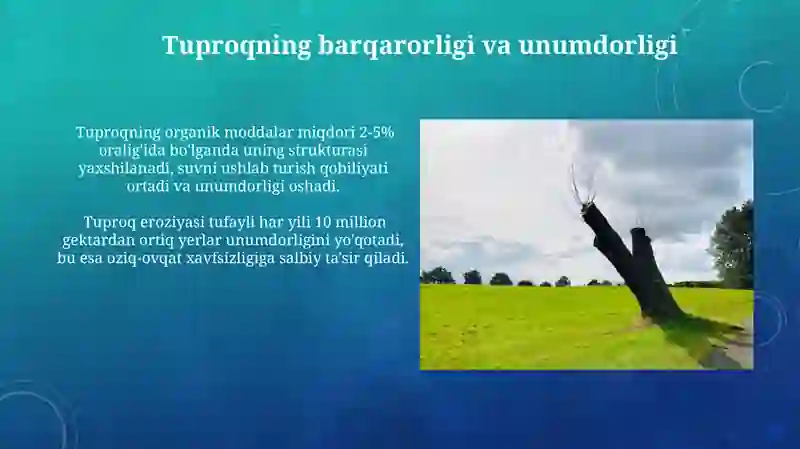 Tuproqning barqarorligi va unumdorligi

Tuproqning organik moddalar miqdori 2-5% oralig'ida bo'lganda uning strukturasi yaxshilanadi, suvni ushlab turish qobiliyati ortadi va unumdorligi oshadi.

Tuproq eroziyasi tufayli har yili 10 million gektardan ortiq yerlar unumdorligini yo'qotadi, bu esa oziq-ovqat xavfsizligiga salbiy ta'sir qiladi.